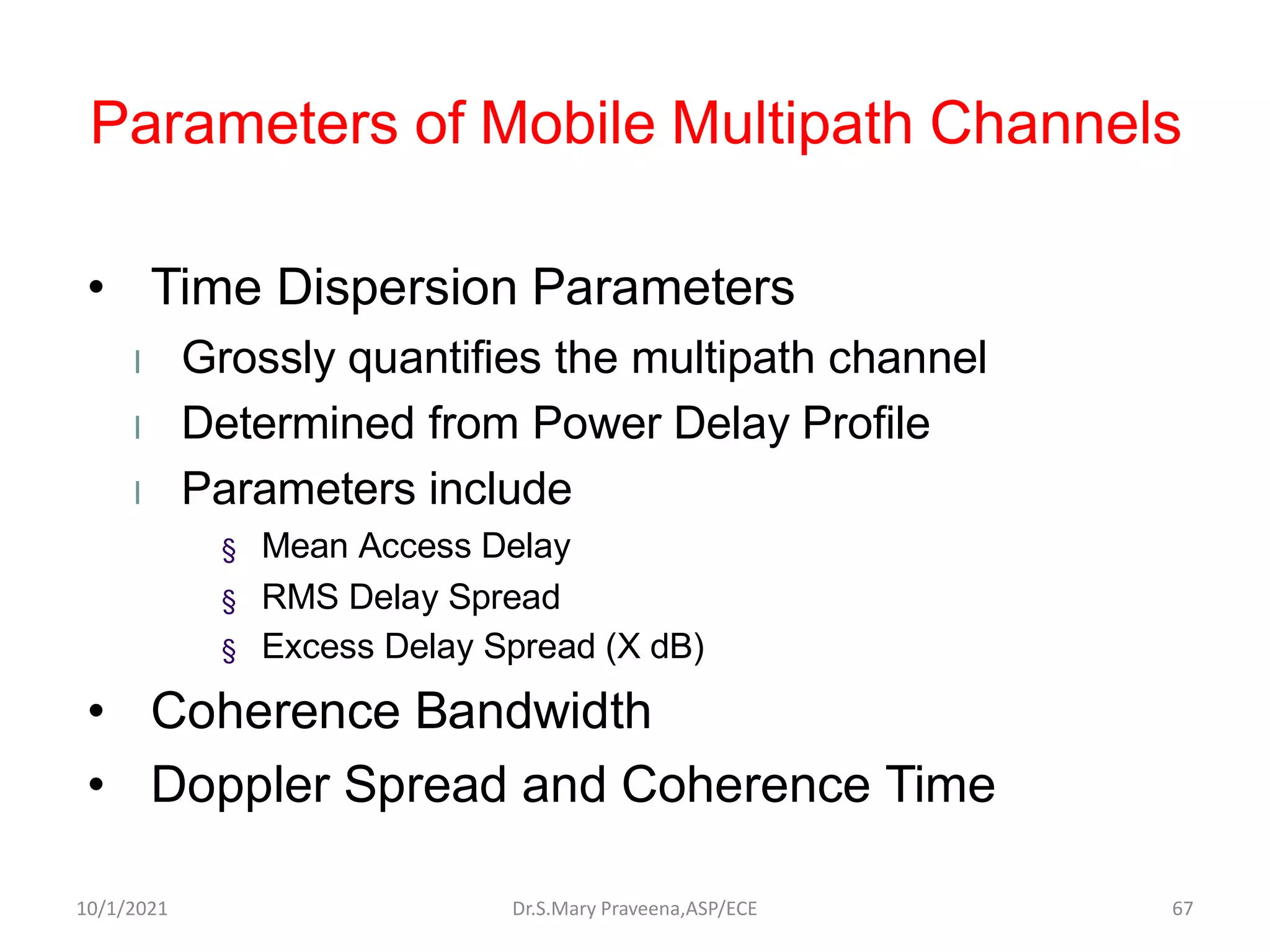 Parameters of Mobile Multipath Channels

• Time Dispersion Parameters
l Grossly quantifies the multipath channel
l Determined from Power Delay Profile
l Parameters include
§ Mean Access Delay
§ RMS Delay Spread
§ Excess Delay Spread (X dB)
• Coherence Bandwidth
• Doppler Spread and Coherence Time

10/1/2021 Dr.S.Mary Praveena,ASP/ECE 67